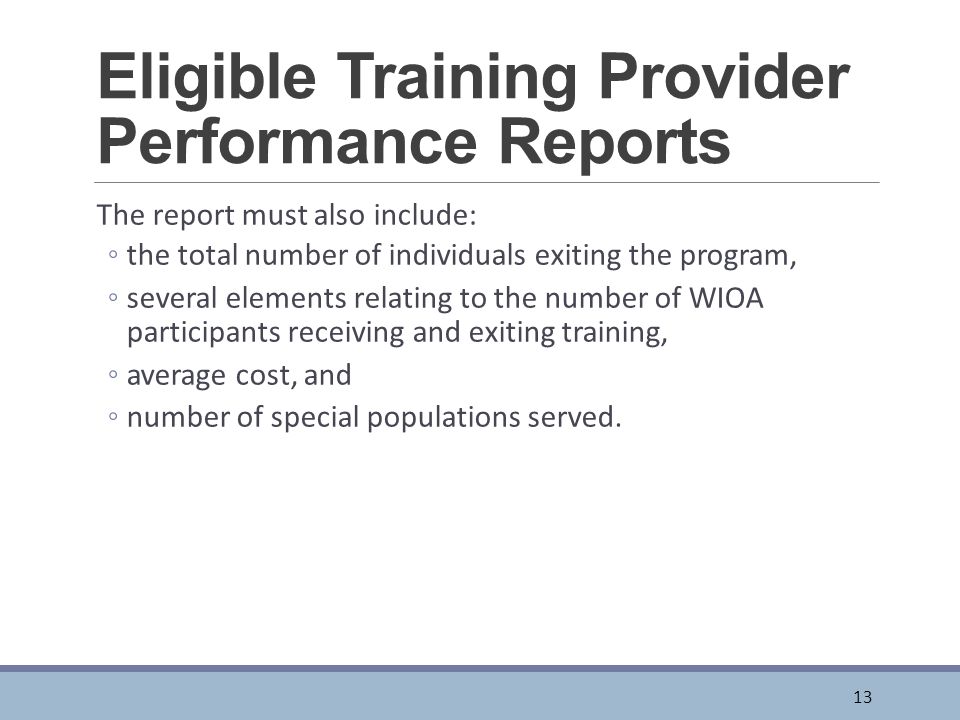 Eligible Training Provider Performance Reports

The report must also include:
◦ the total number of individuals exiting the program,
◦ several elements relating to the number of WIOA participants receiving and exiting training,
◦ average cost, and
◦ number of special populations served.

13